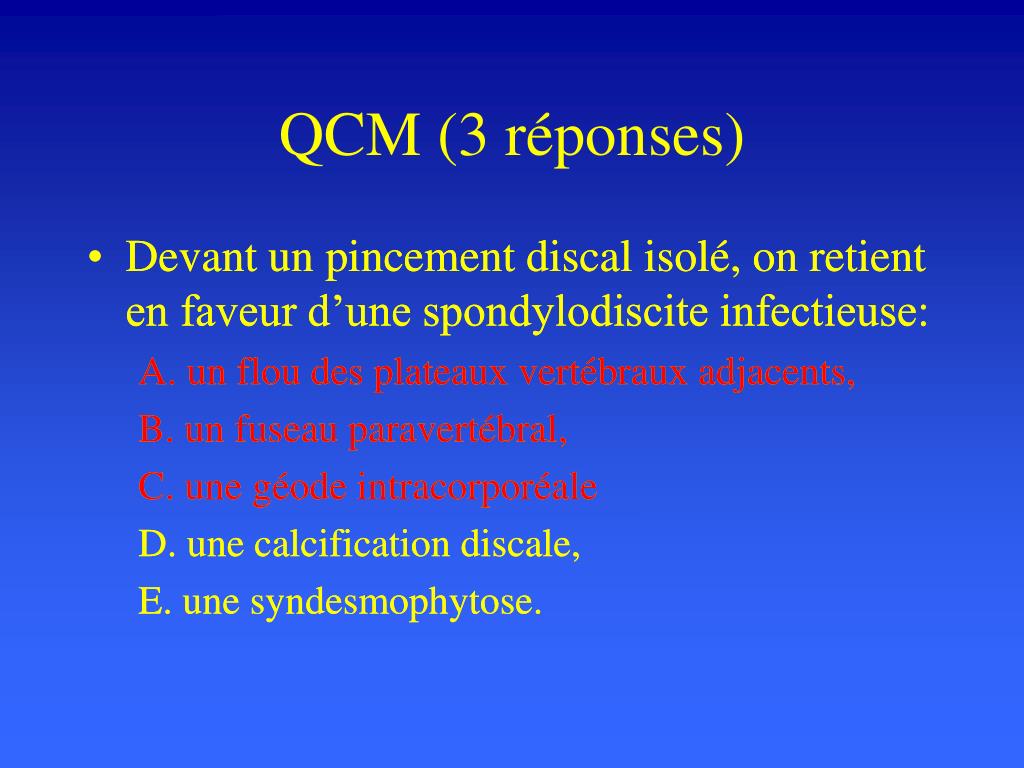 QCM (3 réponses)

• Devant un pincement discal isolé, on retient en faveur d’une spondylodiscite infectieuse:

A. un flou des plateaux vertébraux adjacents,

B. un fuseau paravertébral,

C. une géode intracorporéale

D. une calcification discale,

E. une syndesmophytose.